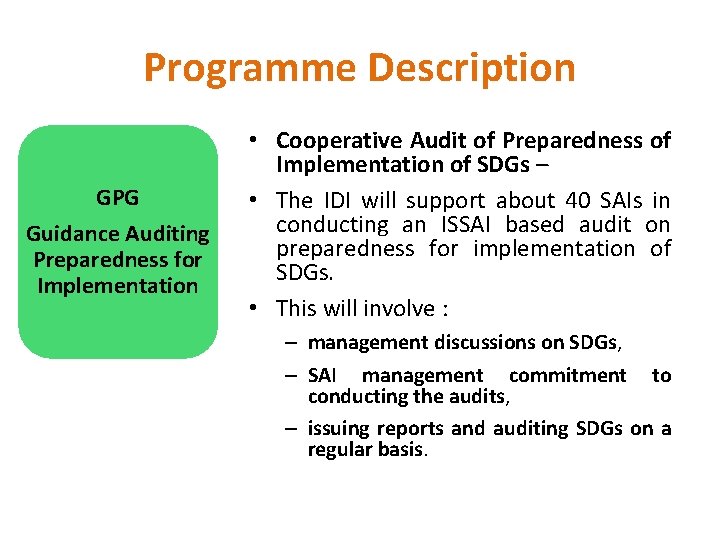 Programme Description

GPG

Guidance Auditing Preparedness for Implementation

• Cooperative Audit of Preparedness of Implementation of SDGs –

• The IDI will support about 40 SAIs in conducting an ISSAI based audit on preparedness for implementation of SDGs.

• This will involve :

– management discussions on SDGs,

– SAI management commitment to conducting the audits,

– issuing reports and auditing SDGs on a regular basis.